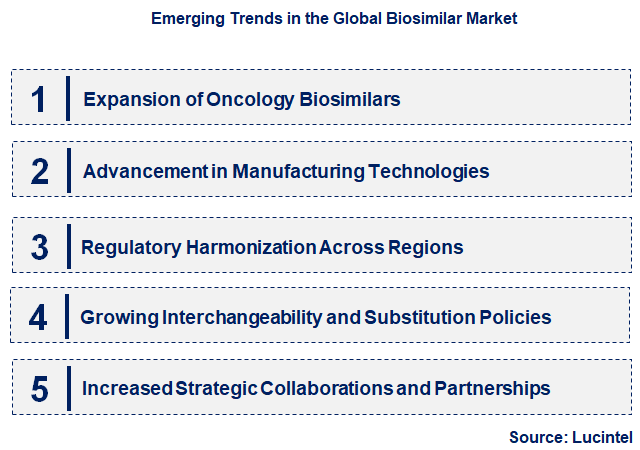 Emerging Trends in the Global Biosimilar Market

1 Expansion of Oncology Biosimilars

2 Advancement in Manufacturing Technologies

3 Regulatory Harmonization Across Regions

4 Growing Interchangeability and Substitution Policies

5 Increased Strategic Collaborations and Partnerships

Source: Lucintel